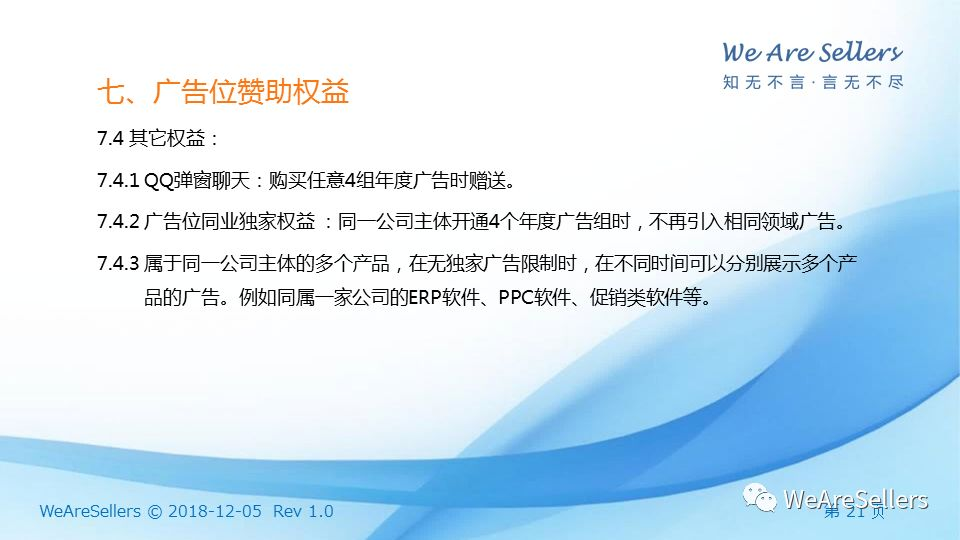 We Are Sellers
知无不言·言无不尽

七、广告位赞助权益

7.4 其它权益：

7.4.1 QQ弹窗聊天：购买任意4组年度广告时赠送。

7.4.2 广告位同业独家权益 ：同一公司主体开通4个年度广告组时，不再引入相同领域广告。

7.4.3 属于同一公司主体的多个产品，在无独家广告限制时，在不同时间可以分别展示多个产品的广告。例如同属一家公司的ERP软件、PPC软件、促销类软件等。

WeAreSellers © 2018-12-05 Rev 1.0

WeAreSellers

第 21 页